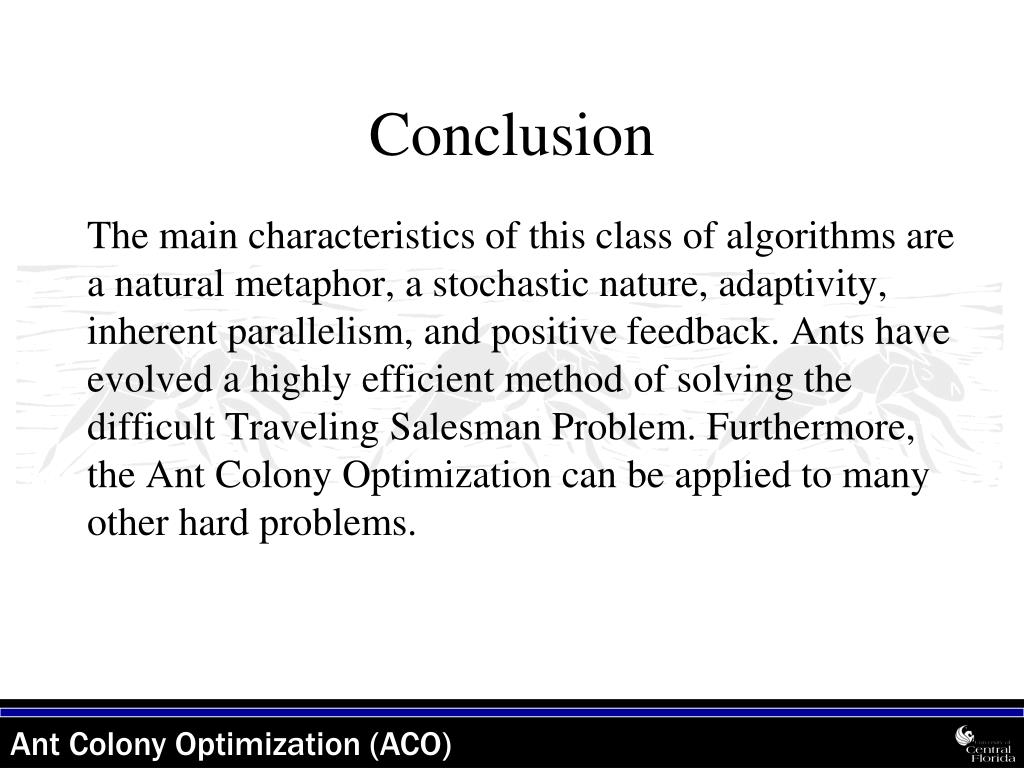 Conclusion

The main characteristics of this class of algorithms are a natural metaphor, a stochastic nature, adaptivity, inherent parallelism, and positive feedback. Ants have evolved a highly efficient method of solving the difficult Traveling Salesman Problem. Furthermore, the Ant Colony Optimization can be applied to many other hard problems.

Ant Colony Optimization (ACO)

University of Central Florida